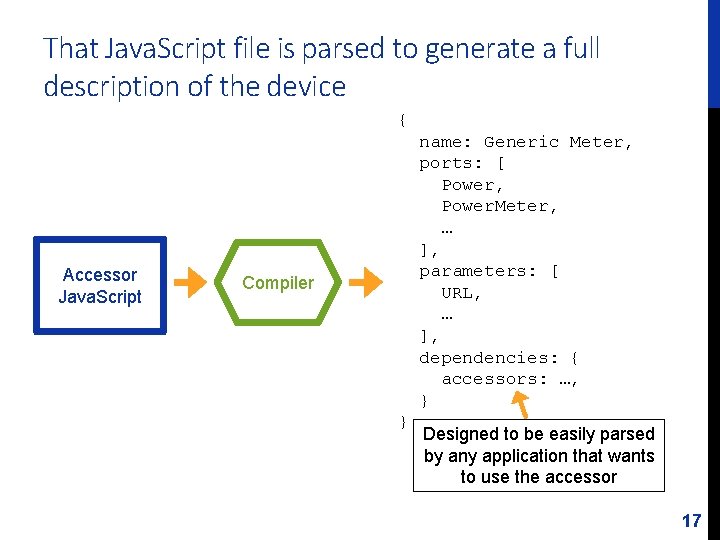 That JavaScript file is parsed to generate a full description of the device

Accessor JavaScript

Compiler

{
name: Generic Meter,
ports: [
Power,
PowerMeter,
…
],
parameters: [
URL,
…
],
dependencies: {
accessors: …,
}
}

Designed to be easily parsed by any application that wants to use the accessor

17